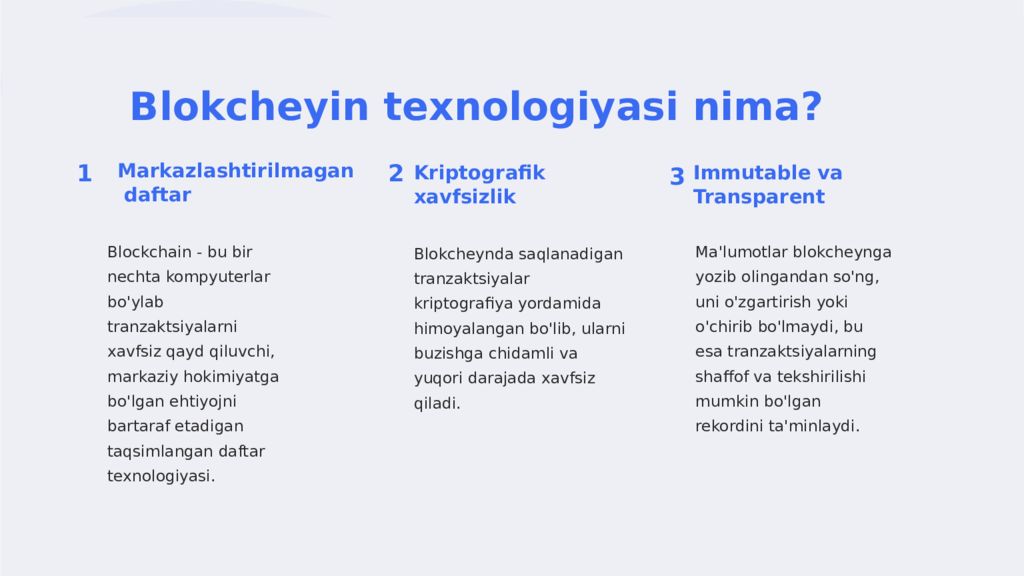 Blokcheyin texnologiyasi nima?

1 Markazlashtirilmagan daftar

Blockchain - bu bir nechta kompyuterlar bo'ylab tranzaktsiyalarni xavfsiz qayd qiluvchi, markaziy hokimiyatga bo'lgan ehtiyojni bartaraf etadigan taqsimlangan daftar texnologiyasi.

2 Kriptografik xavfsizlik

Blokcheynda saqlanadigan tranzaktsiyalar kriptografiya yordamida himoyalangan bo'lib, ularni buzishga chidamli va yuqori darajada xavfsiz qiladi.

3 Immutable va Transparent

Ma'lumotlar blokcheynga yozib olingandan so'ng, uni o'zgartirish yoki o'chirib bo'lmaydi, bu esa tranzaktsiyalarning shaffof va tekshirilishi mumkin bo'lgan rekordini ta'minlaydi.